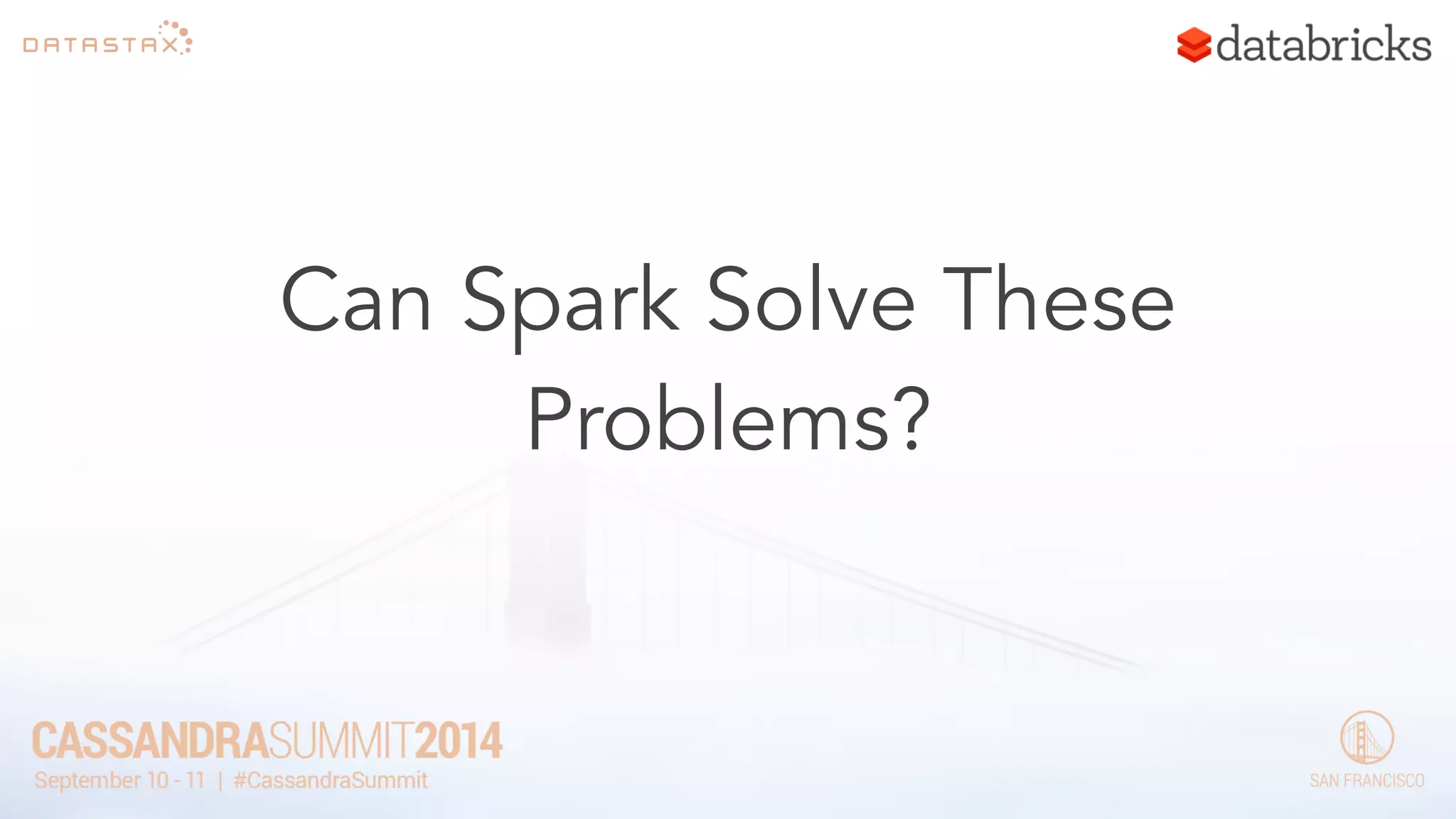 DATASTAX

databricks

Can Spark Solve These Problems?

CASSANDRASUMMIT2014
September 10 - 11 | #CassandraSummit

SAN FRANCISCO